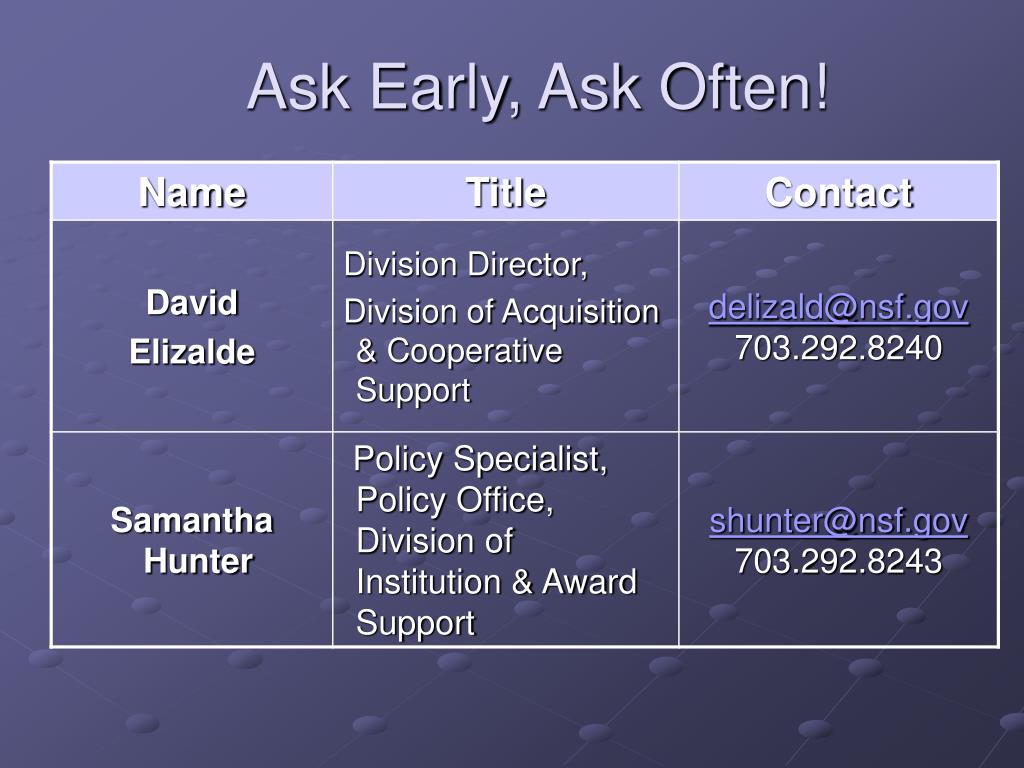 Ask Early, Ask Often!

| Name | Title | Contact |
|---|---|---|
| David Elizalde | Division Director, Division of Acquisition & Cooperative Support | delizald@nsf.gov 703.292.8240 |
| Samantha Hunter | Policy Specialist, Policy Office, Division of Institution & Award Support | shunter@nsf.gov 703.292.8243 |